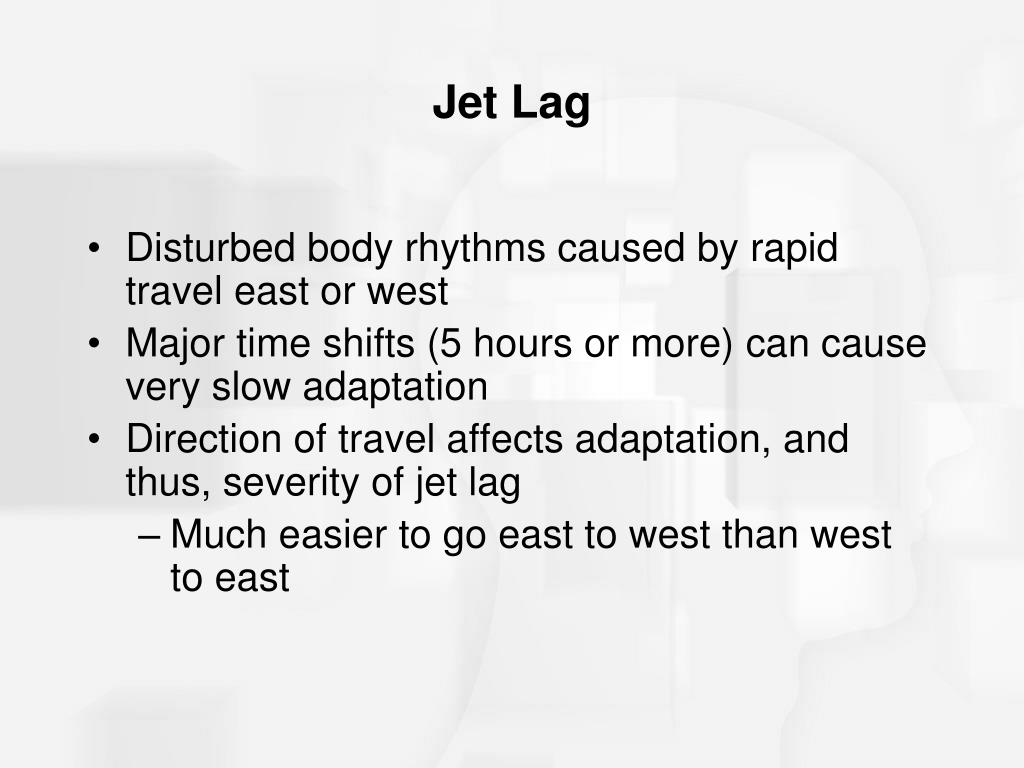 Jet Lag

• Disturbed body rhythms caused by rapid travel east or west
• Major time shifts (5 hours or more) can cause very slow adaptation
• Direction of travel affects adaptation, and thus, severity of jet lag
– Much easier to go east to west than west to east